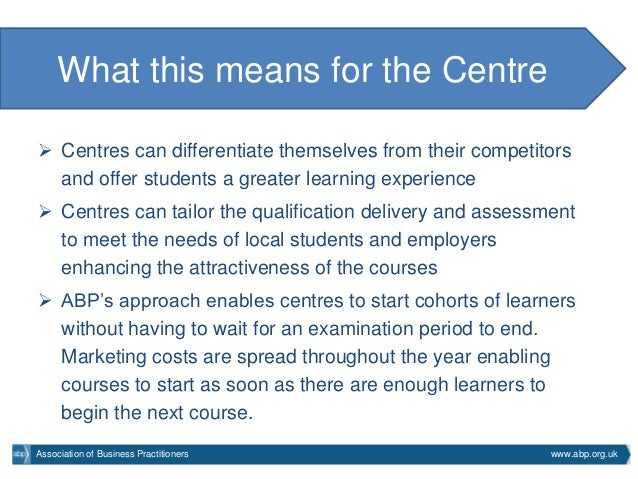 What this means for the Centre

➢ Centres can differentiate themselves from their competitors and offer students a greater learning experience

➢ Centres can tailor the qualification delivery and assessment to meet the needs of local students and employers enhancing the attractiveness of the courses

➢ ABP's approach enables centres to start cohorts of learners without having to wait for an examination period to end. Marketing costs are spread throughout the year enabling courses to start as soon as there are enough learners to begin the next course.

abp Association of Business Practitioners

www.abp.org.uk